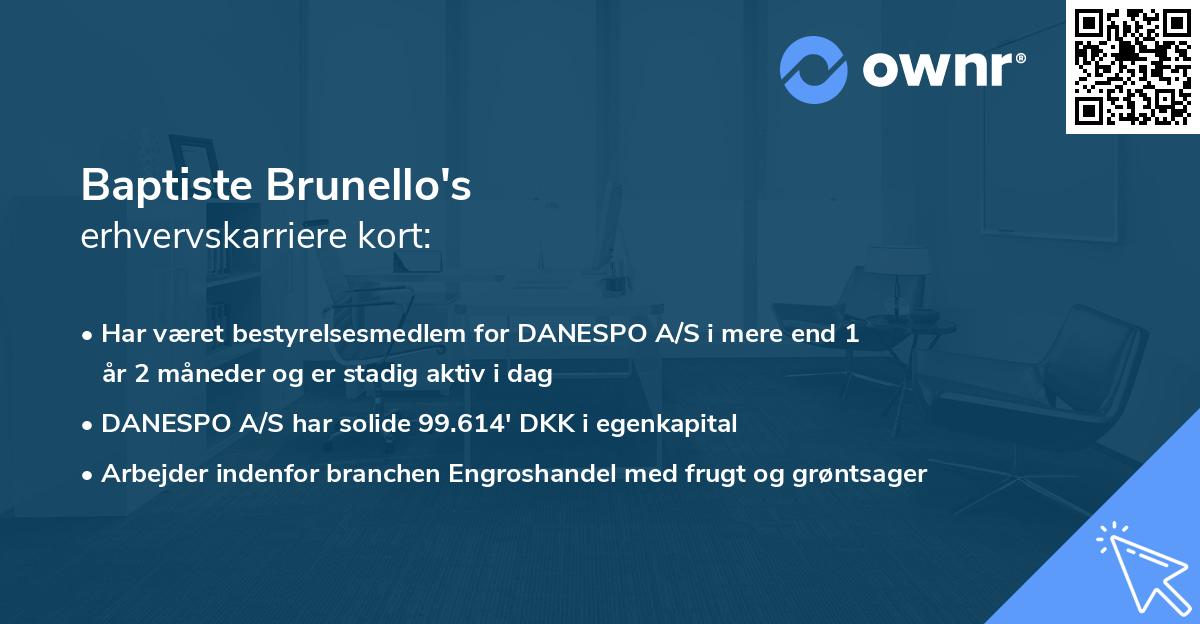 ownr®

Baptiste Brunello's
erhvervskarriere kort:

• Har været bestyrelsesmedlem for DANESPO A/S i mere end 1 år 2 måneder og er stadig aktiv i dag
• DANESPO A/S har solide 99.614' DKK i egenkapital
• Arbejder indenfor branchen Engroshandel med frugt og grøntsager